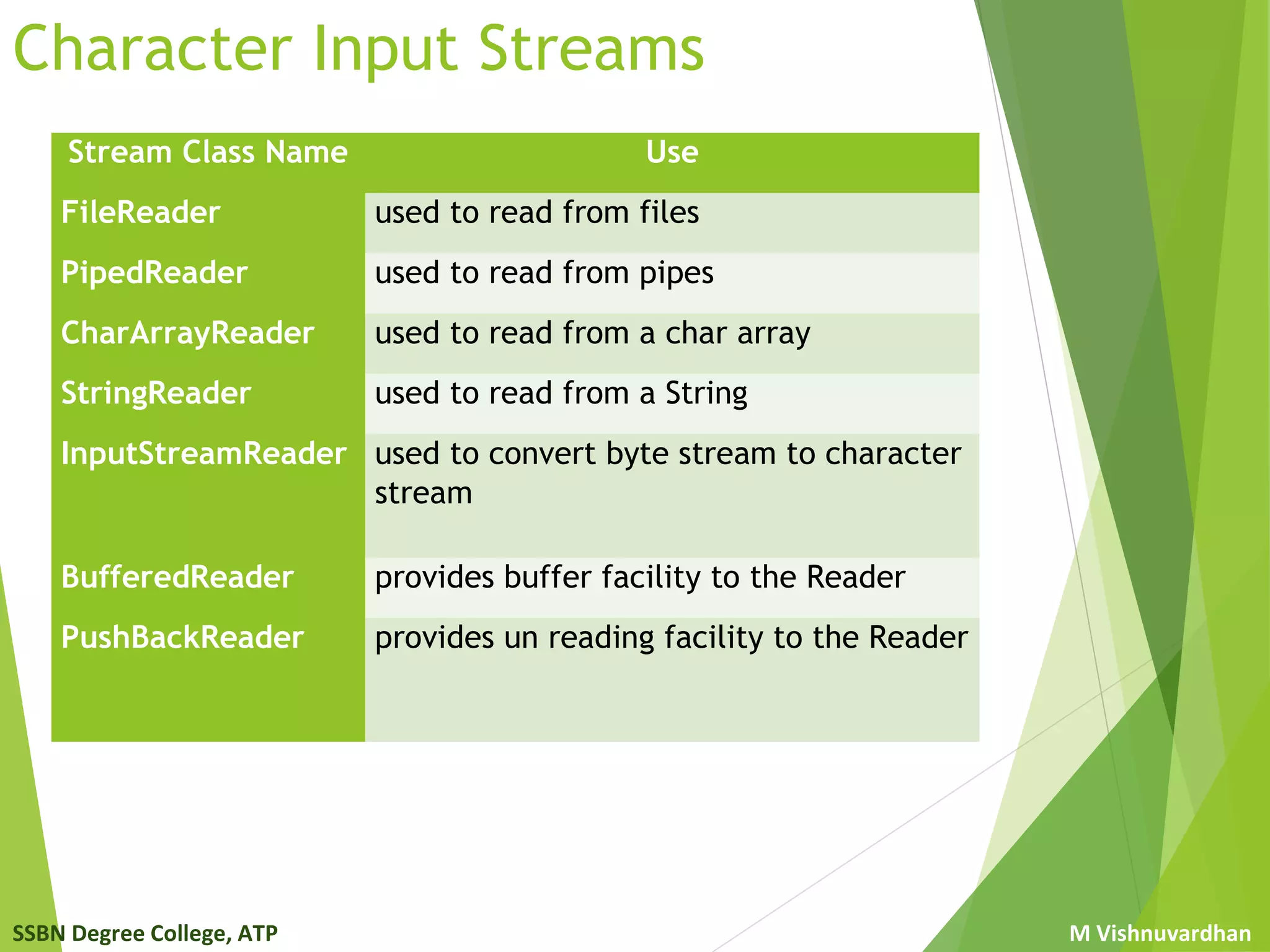 Character Input Streams

| Stream Class Name | Use |
|---|---|
| FileReader | used to read from files |
| PipedReader | used to read from pipes |
| CharArrayReader | used to read from a char array |
| StringReader | used to read from a String |
| InputStreamReader | used to convert byte stream to character stream |
| BufferedReader | provides buffer facility to the Reader |
| PushBackReader | provides un reading facility to the Reader |

SSBN Degree College, ATP

M Vishnuvardhan